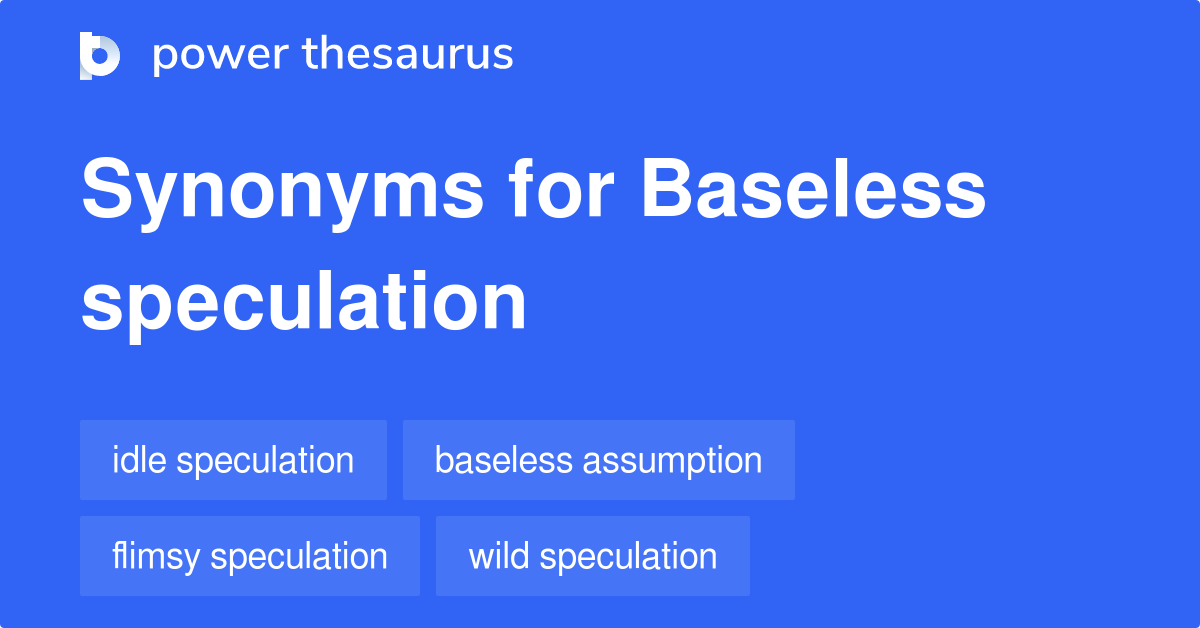 power thesaurus

Synonyms for Baseless speculation

idle speculation
baseless assumption
flimsy speculation
wild speculation